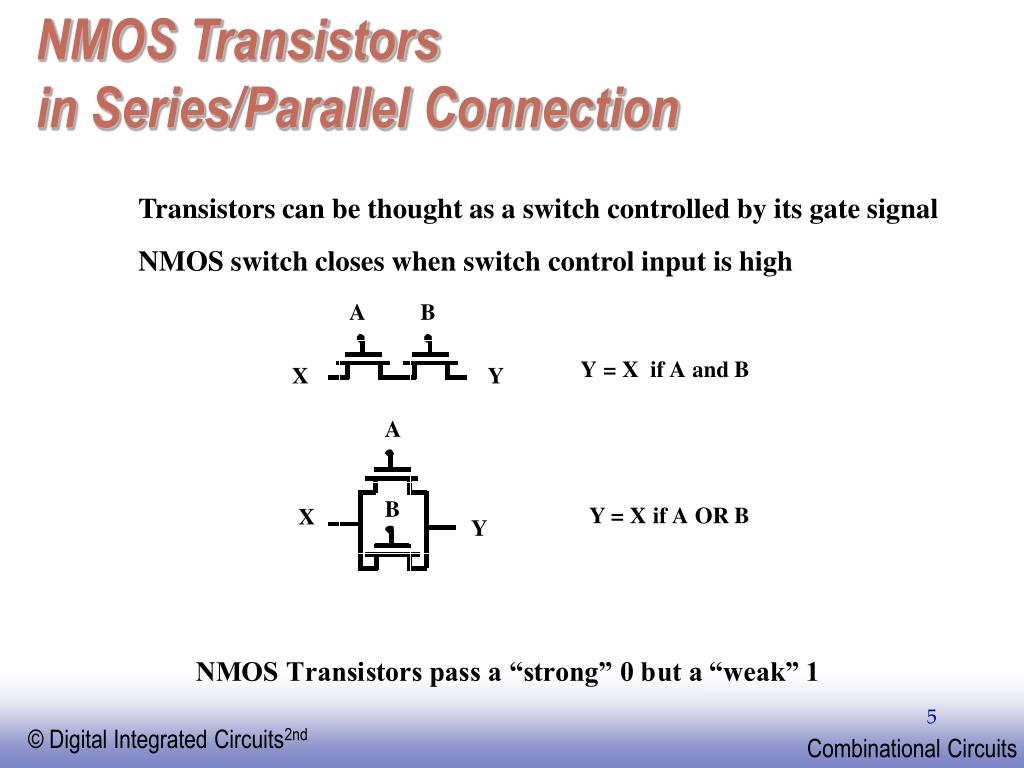 NMOS Transistors
in Series/Parallel Connection

Transistors can be thought as a switch controlled by its gate signal

NMOS switch closes when switch control input is high

A B

X Y

Y = X if A and B

A

X B Y

Y = X if A OR B

NMOS Transistors pass a “strong” 0 but a “weak” 1

5

© Digital Integrated Circuits$^{2nd}$

Combinational Circuits